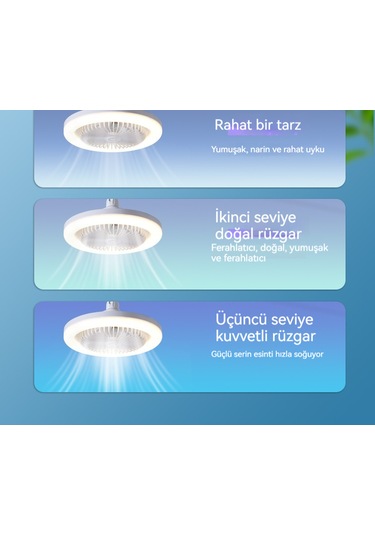 Rahat bir tarz

Yumuşak, narin ve rahat uyku

İkinci seviye doğal rüzgar

Ferahlatıcı, doğal, yumuşak ve ferahlatıcı

Üçüncü seviye kuvvetli rüzgar

Güçlü serin esinti hızla soğuyor